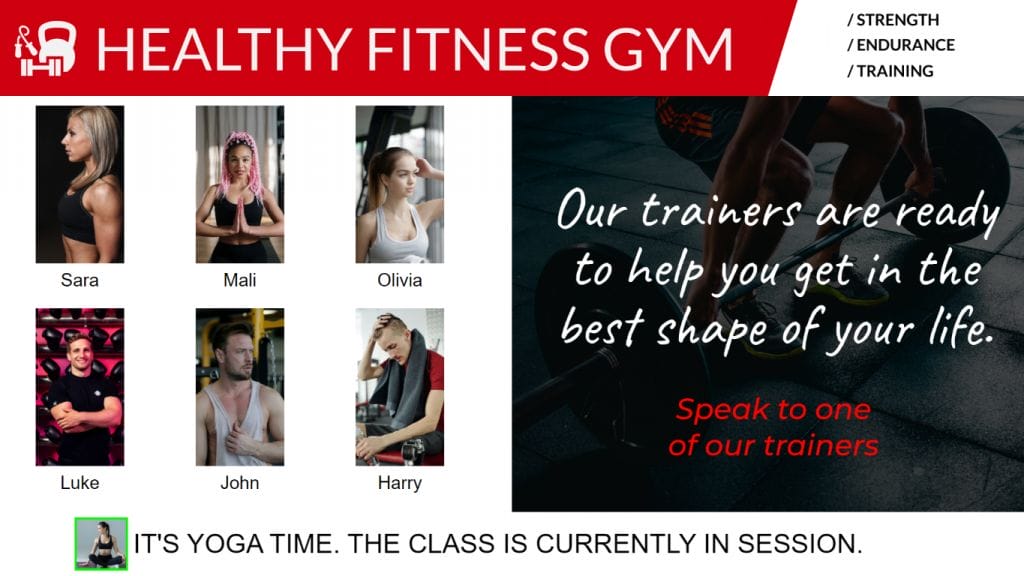 HEALTHY FITNESS GYM

/ STRENGTH
/ ENDURANCE
/ TRAINING

Sara

Mali

Olivia

Luke

John

Harry

Our trainers are ready to help you get in the best shape of your life.

Speak to one of our trainers

IT'S YOGA TIME. THE CLASS IS CURRENTLY IN SESSION.